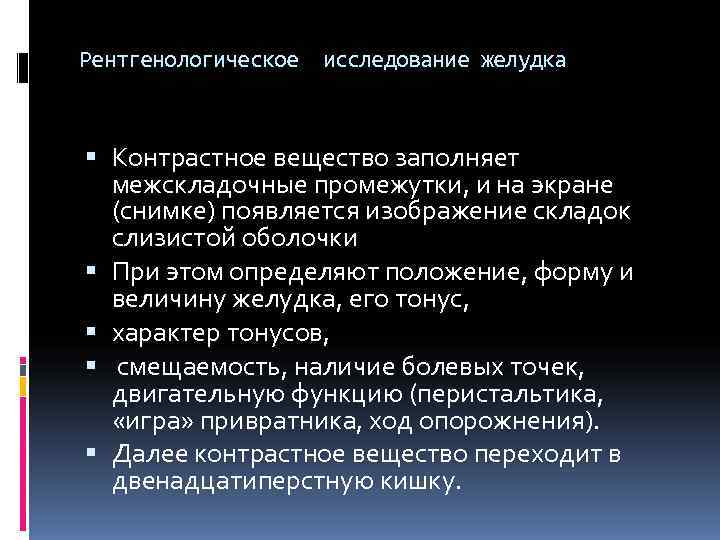 Рентгенологическое исследование желудка

▪ Контрастное вещество заполняет межскладочные промежутки, и на экране (снимке) появляется изображение складок слизистой оболочки

▪ При этом определяют положение, форму и величину желудка, его тонус,

▪ характер тонусов,

▪ смещаемость, наличие болевых точек, двигательную функцию (перистальтика, «игра» привратника, ход опорожнения).

▪ Далее контрастное вещество переходит в двенадцатиперстную кишку.